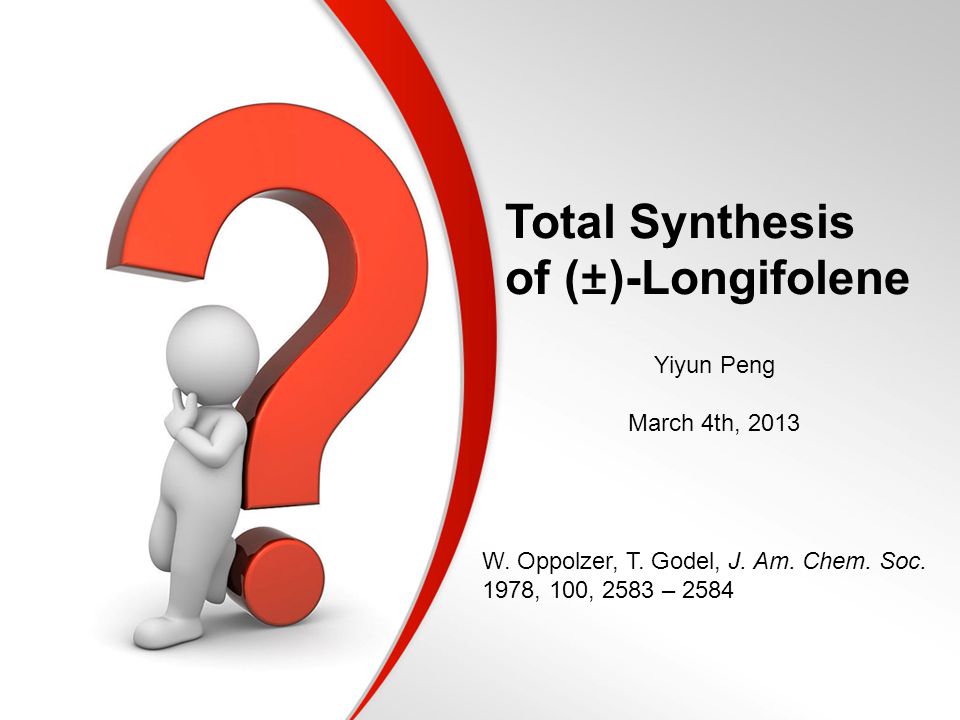 Total Synthesis of (±)-Longifolene

Yiyun Peng

March 4th, 2013

W. Oppolzer, T. Godel, J. Am. Chem. Soc. 1978, 100, 2583 – 2584